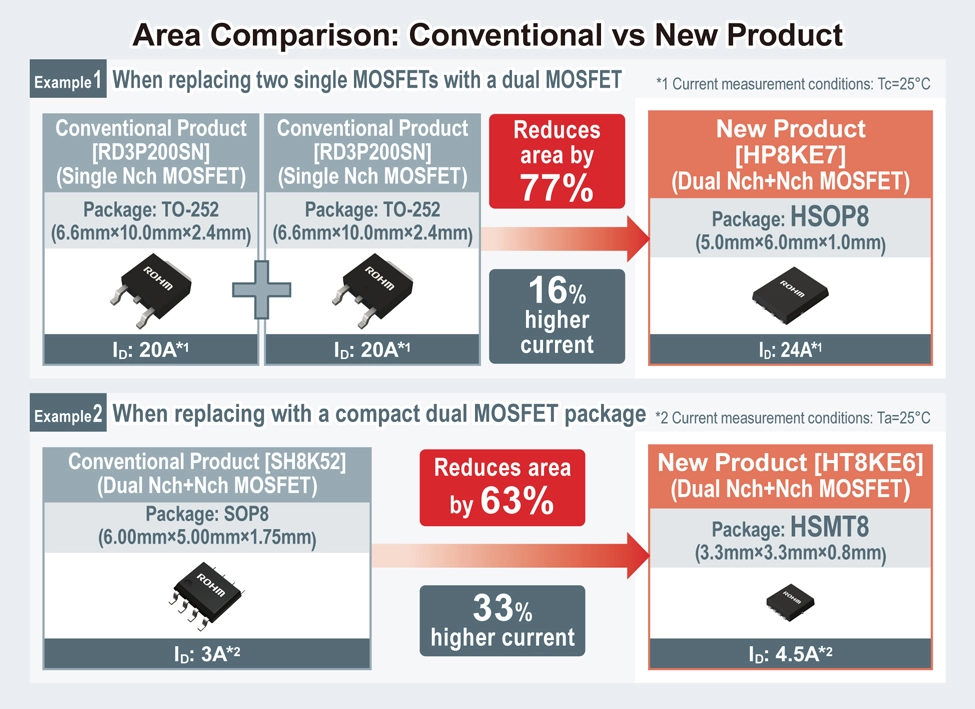 Area Comparison: Conventional vs New Product

Example1 When replacing two single MOSFETs with a dual MOSFET

*1 Current measurement conditions: Tc=25°C

Conventional Product [RD3P200SN] (Single Nch MOSFET)

Package: TO-252 (6.6mm×10.0mm×2.4mm)

ROHM

$I_D$: 20A*1

Conventional Product [RD3P200SN] (Single Nch MOSFET)

Package: TO-252 (6.6mm×10.0mm×2.4mm)

ROHM

$I_D$: 20A*1

Reduces area by 77%

16% higher current

New Product [HP8KE7] (Dual Nch+Nch MOSFET)

Package: HSOP8 (5.0mm×6.0mm×1.0mm)

ROHM

$I_D$: 24A*1

Example2 When replacing with a compact dual MOSFET package

*2 Current measurement conditions: Ta=25°C

Conventional Product [SH8K52] (Dual Nch+Nch MOSFET)

Package: SOP8 (6.00mm×5.00mm×1.75mm)

ROHM

$I_D$: 3A*2

Reduces area by 63%

33% higher current

New Product [HT8KE6] (Dual Nch+Nch MOSFET)

Package: HSMT8 (3.3mm×3.3mm×0.8mm)

ROHM

$I_D$: 4.5A*2